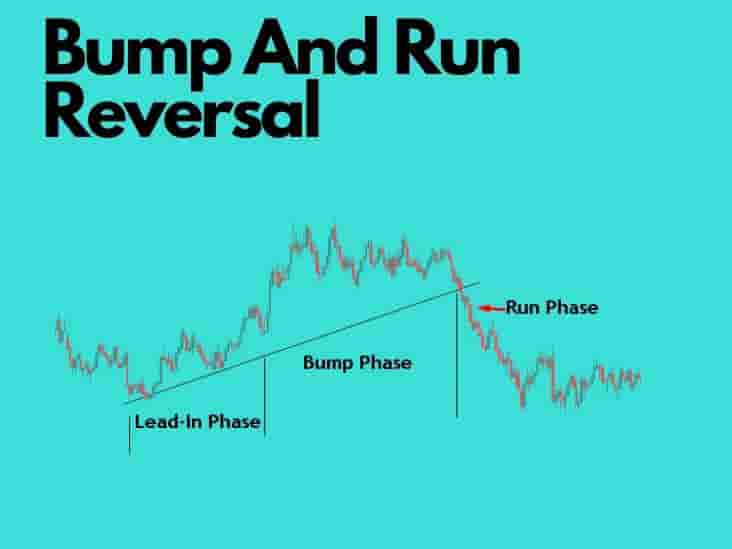 Bump And Run Reversal

Run Phase

Bump Phase

Lead-In Phase